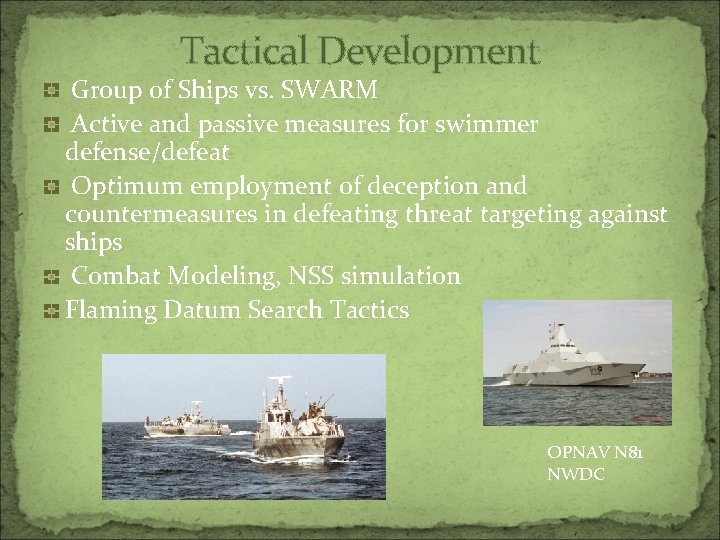 Tactical Development

Group of Ships vs. SWARM

Active and passive measures for swimmer defense/defeat

Optimum employment of deception and countermeasures in defeating threat targeting against ships

Combat Modeling, NSS simulation

Flaming Datum Search Tactics

OPNAV N81
NWDC